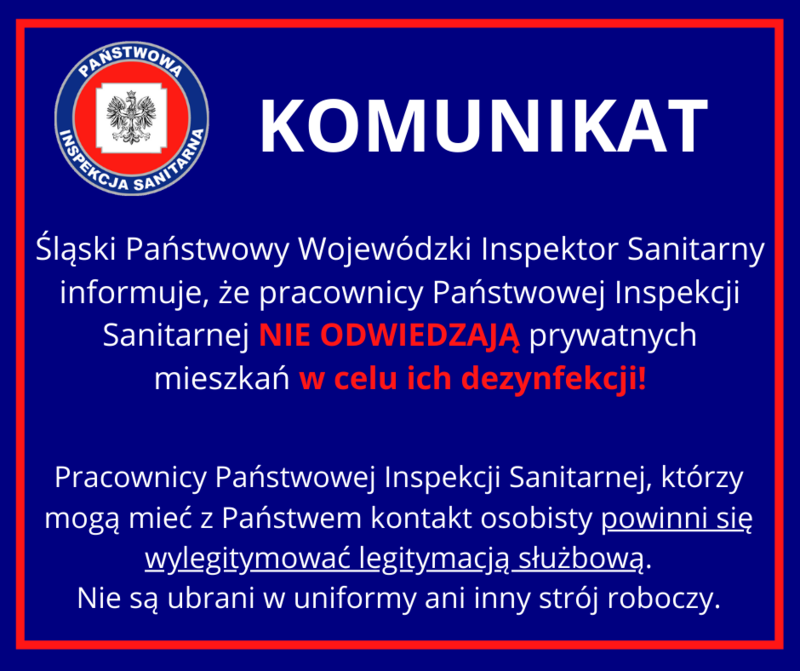 PAŃSTWOWA INSPEKCJA SANITARNA

KOMUNIKAT

Śląski Państwowy Wojewódzki Inspektor Sanitarny informuje, że pracownicy Państwowej Inspekcji Sanitarnej NIE ODWIEDZAJĄ prywatnych mieszkań w celu ich dezynfekcji!

Pracownicy Państwowej Inspekcji Sanitarnej, którzy mogą mieć z Państwem kontakt osobisty powinni się wylegitymować legitymacją służbową.
Nie są ubrani w uniformy ani inny strój roboczy.